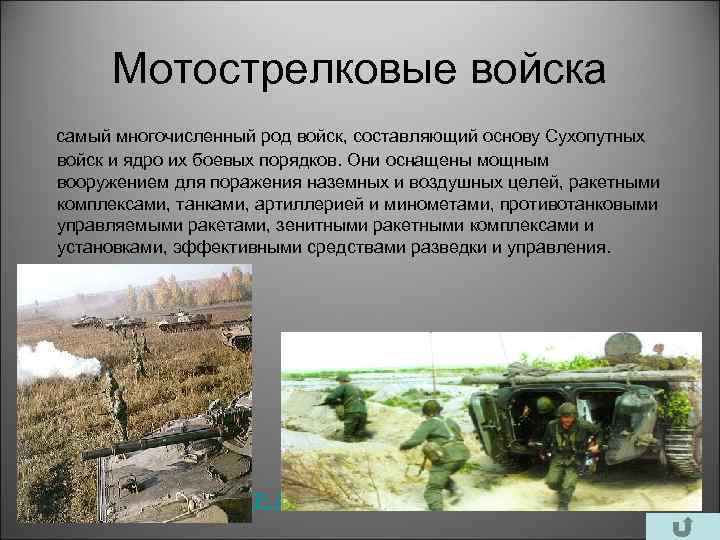 Мотострелковые войска

самый многочисленный род войск, составляющий основу Сухопутных войск и ядро их боевых порядков. Они оснащены мощным вооружением для поражения наземных и воздушных целей, ракетными комплексами, танками, артиллерией и минометами, противотанковыми управляемыми ракетами, зенитными ракетными комплексами и установками, эффективными средствами разведки и управления.